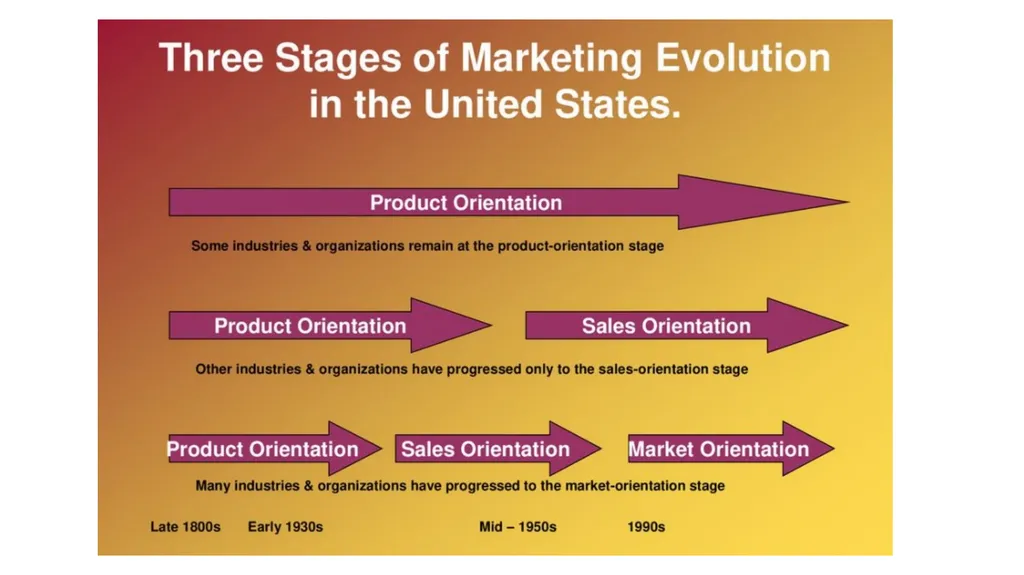 Three Stages of Marketing Evolution in the United States.

Product Orientation

Some industries & organizations remain at the product-orientation stage

Product Orientation

Sales Orientation

Other industries & organizations have progressed only to the sales-orientation stage

Product Orientation

Sales Orientation

Market Orientation

Many industries & organizations have progressed to the market-orientation stage

Late 1800s Early 1930s Mid – 1950s 1990s